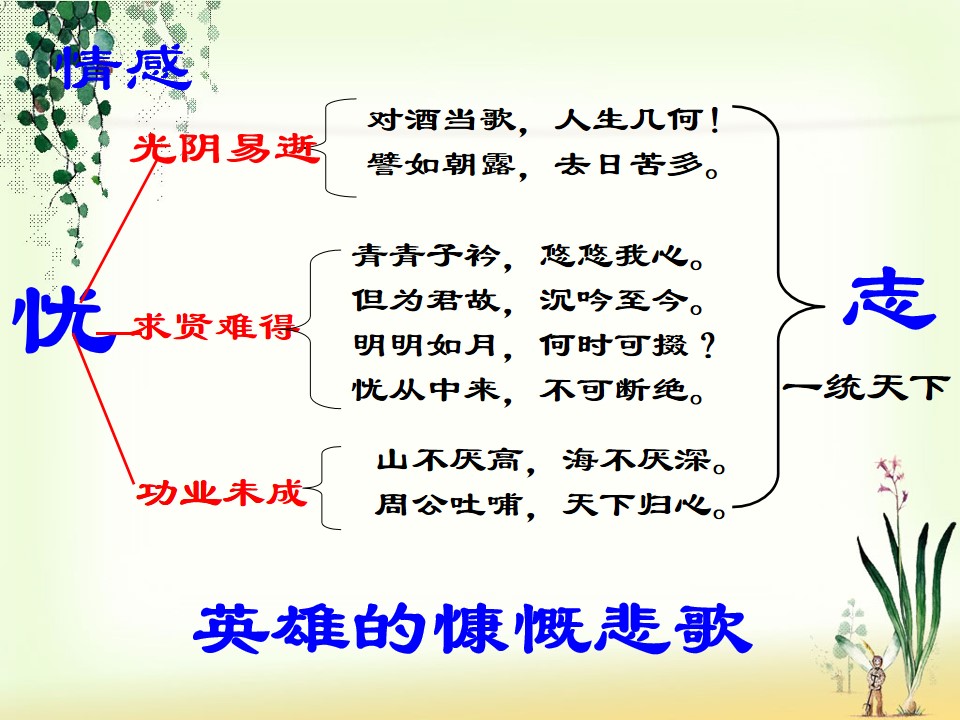 情感

忧

光阴易逝

对酒当歌，人生几何！
譬如朝露，去日苦多。

求贤难得

青青子衿，悠悠我心。
但为君故，沉吟至今。
明明如月，何时可掇？
忧从中来，不可断绝。

功业未成

山不厌高，海不厌深。
周公吐哺，天下归心。

志

一统天下

英雄的慷慨悲歌